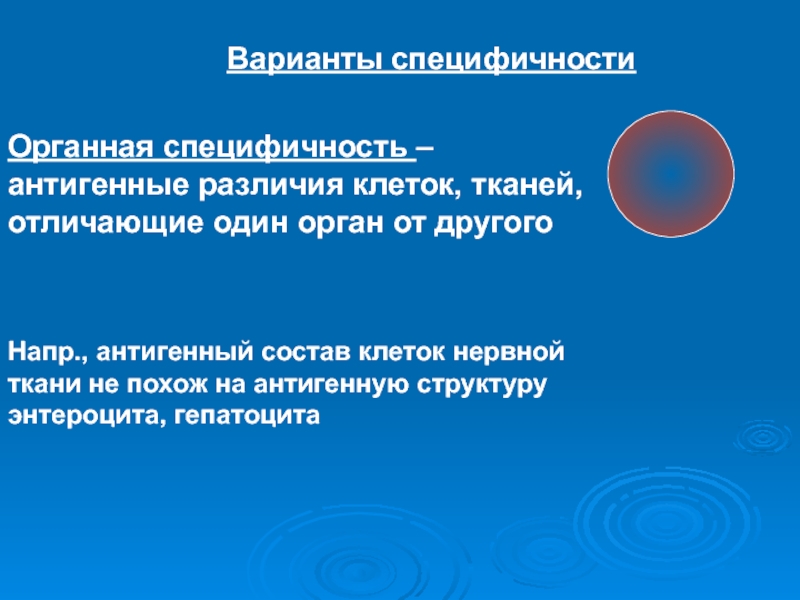 Варианты специфичности

Органная специфичность – антигенные различия клеток, тканей, отличающие один орган от другого

Напр., антигенный состав клеток нервной ткани не похож на антигенную структуру энтероцита, гепатоцита